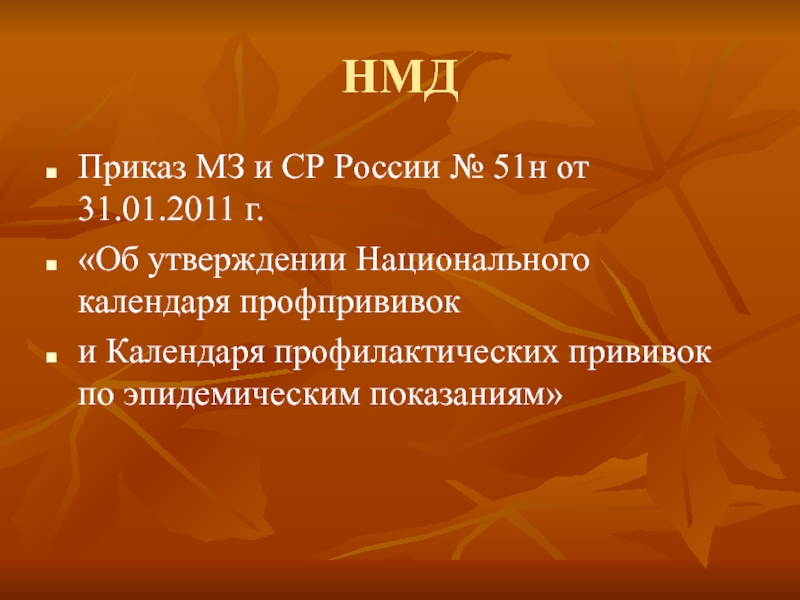 НМД

Приказ МЗ и СР России № 51н от 31.01.2011 г.

«Об утверждении Национального календаря профпрививок

и Календаря профилактических прививок по эпидемическим показаниям»